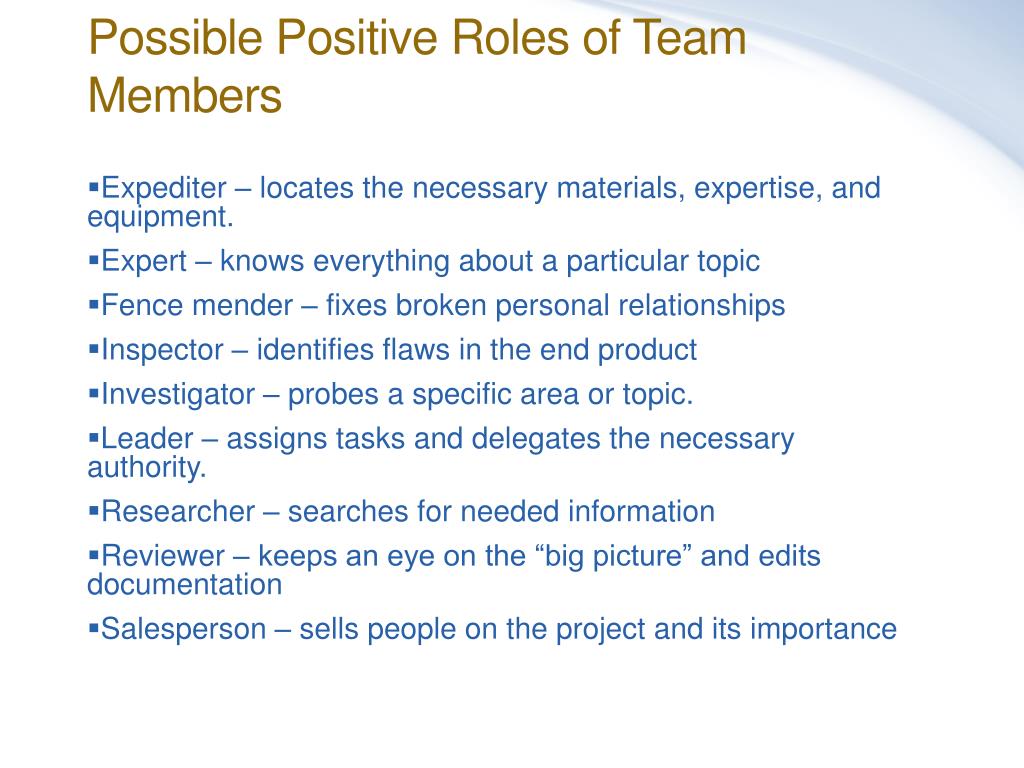 Possible Positive Roles of Team Members

▪Expediter – locates the necessary materials, expertise, and equipment.

▪Expert – knows everything about a particular topic

▪Fence mender – fixes broken personal relationships

▪Inspector – identifies flaws in the end product

▪Investigator – probes a specific area or topic.

▪Leader – assigns tasks and delegates the necessary authority.

▪Researcher – searches for needed information

▪Reviewer – keeps an eye on the “big picture” and edits documentation

▪Salesperson – sells people on the project and its importance